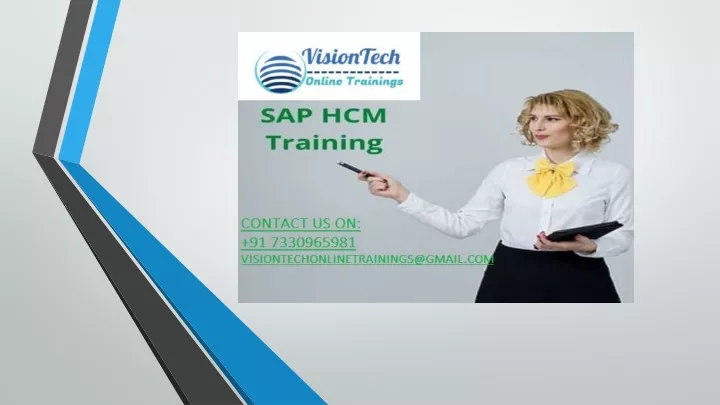 VisionTech
Online Trainings

SAP HCM Training

CONTACT US ON:
+91 7330965981
VISIONTECHONLINETRAININGS@GMAIL.COM